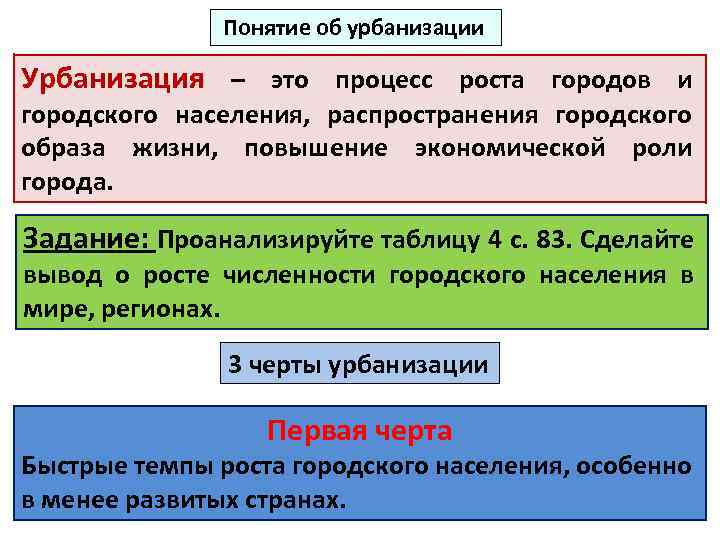 Понятие об урбанизации

Урбанизация – это процесс роста городов и городского населения, распространения городского образа жизни, повышение экономической роли города.

Задание: Проанализируйте таблицу 4 с. 83. Сделайте вывод о росте численности городского населения в мире, регионах.

3 черты урбанизации

Первая черта

Быстрые темпы роста городского населения, особенно в менее развитых странах.